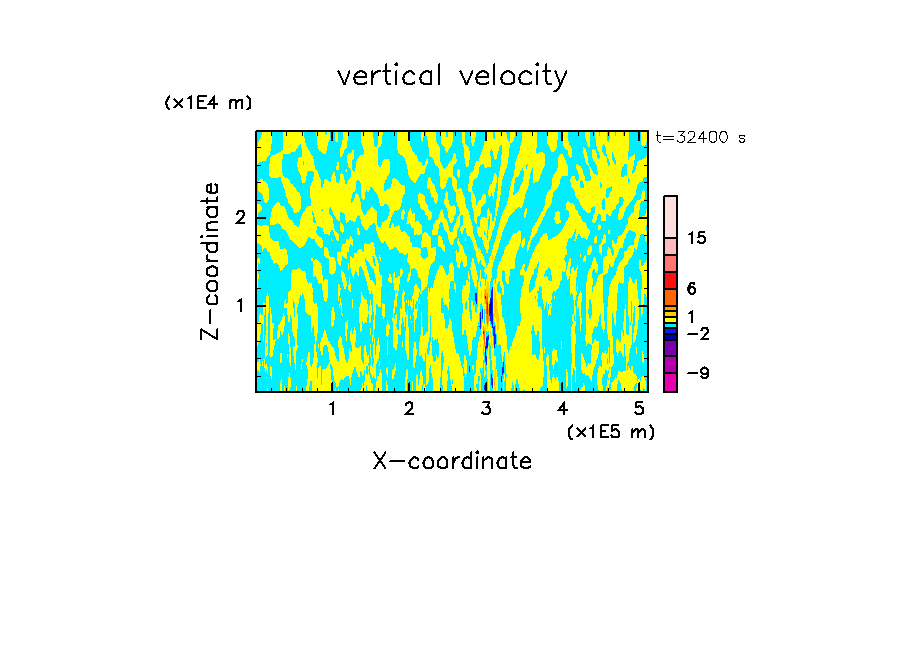 vertical velocity

(x1E4 m)

t=32400 s

Z-coordinate

2

1

15

6

1

−2

−9

1 2 3 4 5

(x1E5 m)

X-coordinate